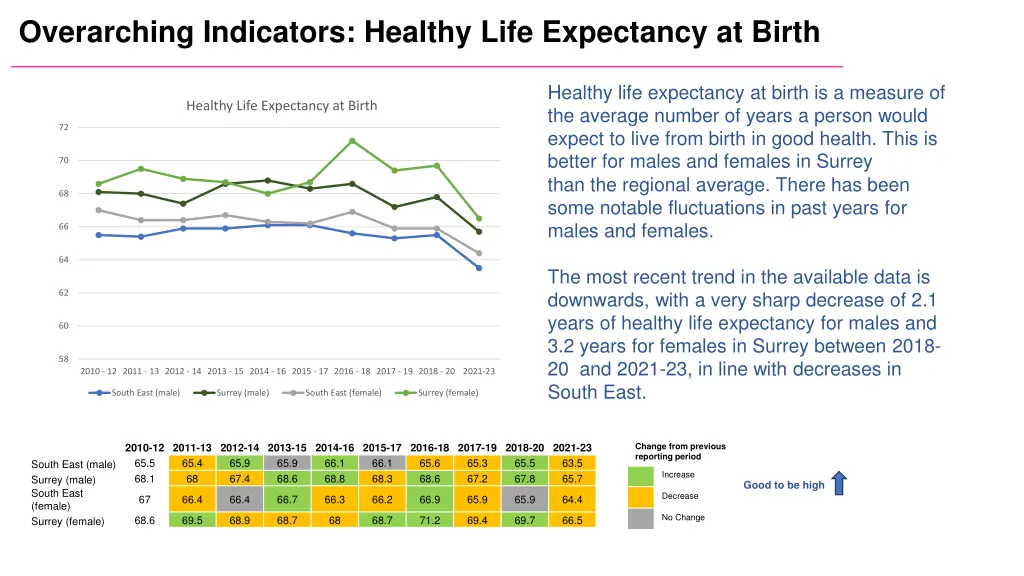 Overarching Indicators: Healthy Life Expectancy at Birth

Healthy Life Expectancy at Birth

72
70
68
66
64
62
60
58

2010 - 12 2011 - 13 2012 - 14 2013 - 15 2014 - 16 2015 - 17 2016 - 18 2017 - 19 2018 - 20 2021-23

South East (male) Surrey (male) South East (female) Surrey (female)

Healthy life expectancy at birth is a measure of the average number of years a person would expect to live from birth in good health. This is better for males and females in Surrey than the regional average. There has been some notable fluctuations in past years for males and females.

The most recent trend in the available data is downwards, with a very sharp decrease of 2.1 years of healthy life expectancy for males and 3.2 years for females in Surrey between 2018-20 and 2021-23, in line with decreases in South East.

| | 2010-12 | 2011-13 | 2012-14 | 2013-15 | 2014-16 | 2015-17 | 2016-18 | 2017-19 | 2018-20 | 2021-23 |
|---|---|---|---|---|---|---|---|---|---|---|
| South East (male) | 65.5 | 65.4 | 65.9 | 65.9 | 66.1 | 66.1 | 65.6 | 65.3 | 65.5 | 63.5 |
| Surrey (male) | 68.1 | 68 | 67.4 | 68.6 | 68.8 | 68.3 | 68.6 | 67.2 | 67.8 | 65.7 |
| South East (female) | 67 | 66.4 | 66.4 | 66.7 | 66.3 | 66.2 | 66.9 | 65.9 | 65.9 | 64.4 |
| Surrey (female) | 68.6 | 69.5 | 68.9 | 68.7 | 68 | 68.7 | 71.2 | 69.4 | 69.7 | 66.5 |

Change from previous reporting period
Increase
Decrease
No Change

Good to be high